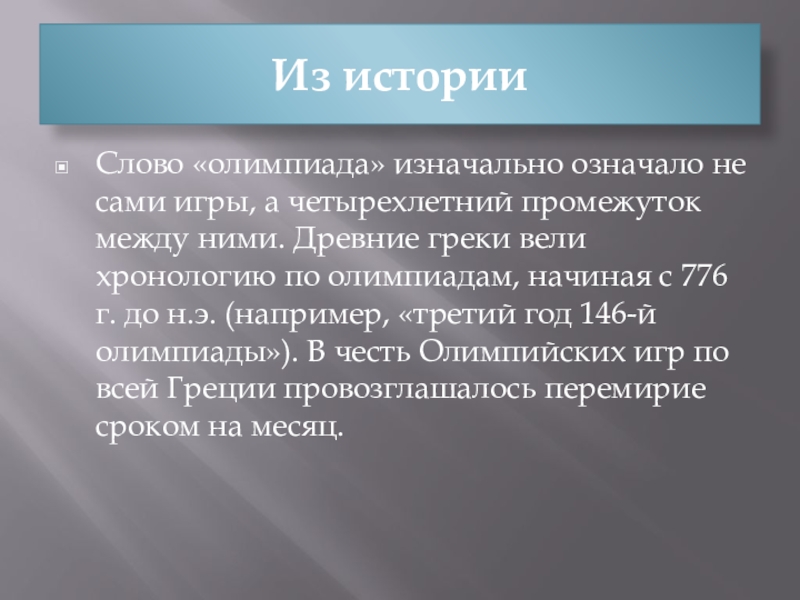 Из истории

Слово «олимпиада» изначально означало не сами игры, а четырехлетний промежуток между ними. Древние греки вели хронологию по олимпиадам, начиная с 776 г. до н.э. (например, «третий год 146-й олимпиады»). В честь Олимпийских игр по всей Греции провозглашалось перемирие сроком на месяц.